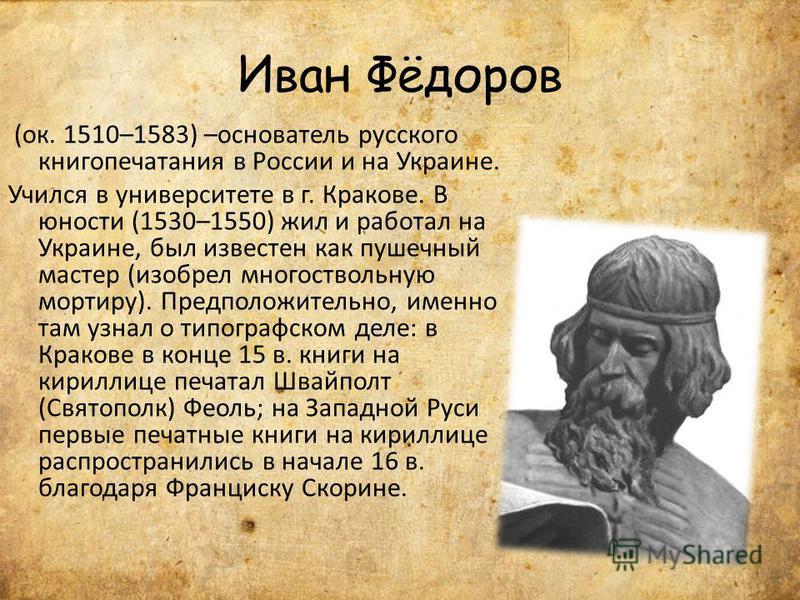 Иван Фёдоров

(ок. 1510–1583) –основатель русского книгопечатания в России и на Украине.

Учился в университете в г. Кракове. В юности (1530–1550) жил и работал на Украине, был известен как пушечный мастер (изобрел многоствольную мортиру). Предположительно, именно там узнал о типографском деле: в Кракове в конце 15 в. книги на кириллице печатал Швайполт (Святополк) Феоль; на Западной Руси первые печатные книги на кириллице распространились в начале 16 в. благодаря Франциску Скорине.

MyShared